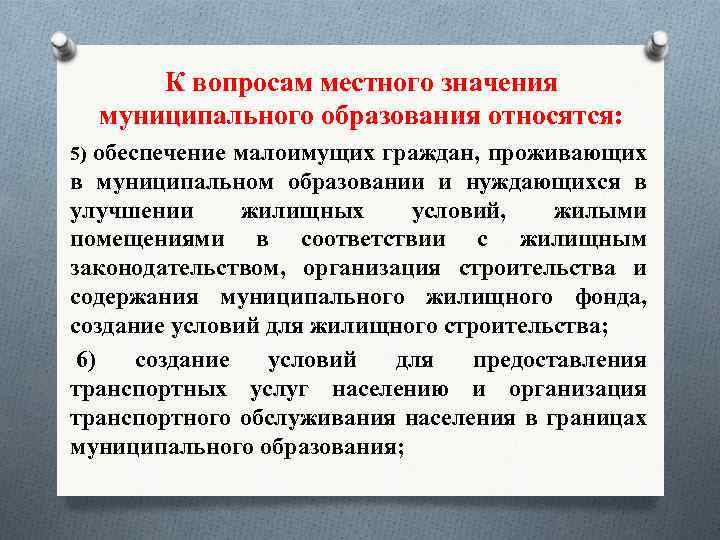 К вопросам местного значения муниципального образования относятся:

5) обеспечение малоимущих граждан, проживающих в муниципальном образовании и нуждающихся в улучшении жилищных условий, жилыми помещениями в соответствии с жилищным законодательством, организация строительства и содержания муниципального жилищного фонда, создание условий для жилищного строительства;

6) создание условий для предоставления транспортных услуг населению и организация транспортного обслуживания населения в границах муниципального образования;